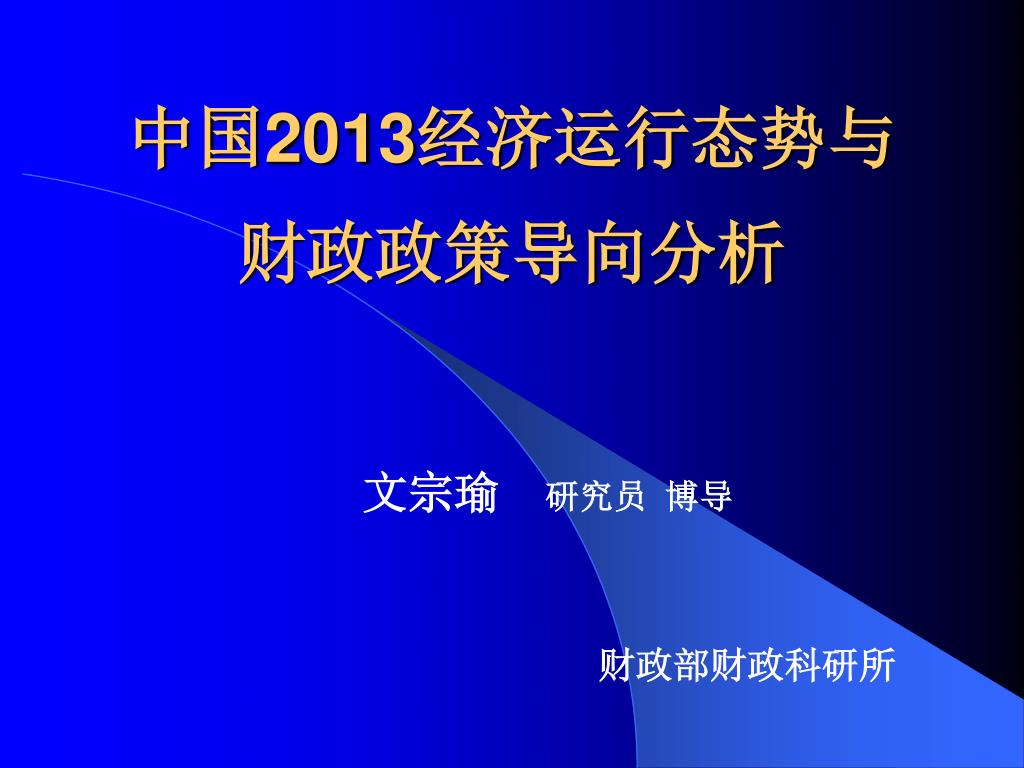 中国2013经济运行态势与财政政策导向分析

文宗瑜 研究员 博导

财政部财政科研所